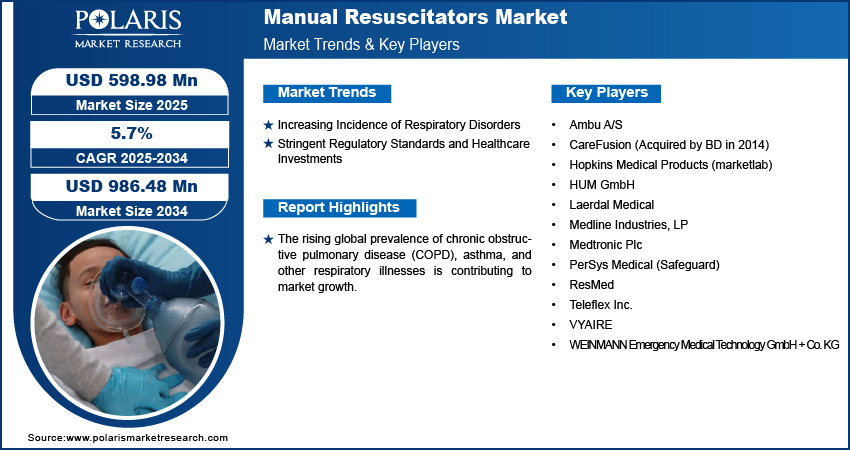 POLARIS
MARKET RESEARCH

Manual Resuscitators Market
Market Trends & Key Players

USD 598.98 Mn
Market Size 2025

5.7%
CAGR 2025-2034

USD 986.48 Mn
Market Size 2034

Market Trends

★ Increasing Incidence of Respiratory Disorders
★ Stringent Regulatory Standards and Healthcare Investments

Report Highlights

★ The rising global prevalence of chronic obstructive pulmonary disease (COPD), asthma, and other respiratory illnesses is contributing to market growth.

Key Players

• Ambu A/S
• CareFusion (Acquired by BD in 2014)
• Hopkins Medical Products (marketlab)
• HUM GmbH
• Laerdal Medical
• Medline Industries, LP
• Medtronic Plc
• PerSys Medical (Safeguard)
• ResMed
• Teleflex Inc.
• VYAIRE
• WEINMANN Emergency Medical Technology GmbH + Co. KG

Source:www.polarismarketresearch.com